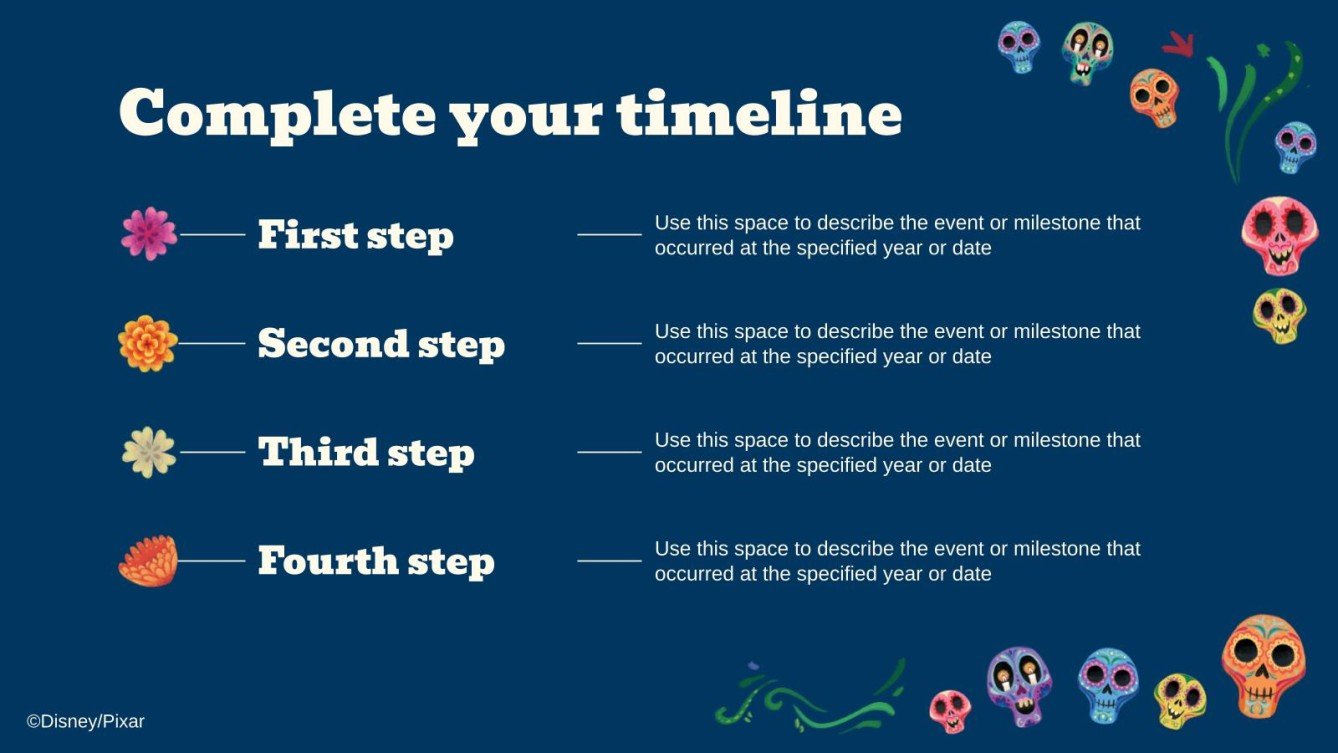 Complete your timeline

First step

Use this space to describe the event or milestone that occurred at the specified year or date

Second step

Use this space to describe the event or milestone that occurred at the specified year or date

Third step

Use this space to describe the event or milestone that occurred at the specified year or date

Fourth step

Use this space to describe the event or milestone that occurred at the specified year or date

©Disney/Pixar